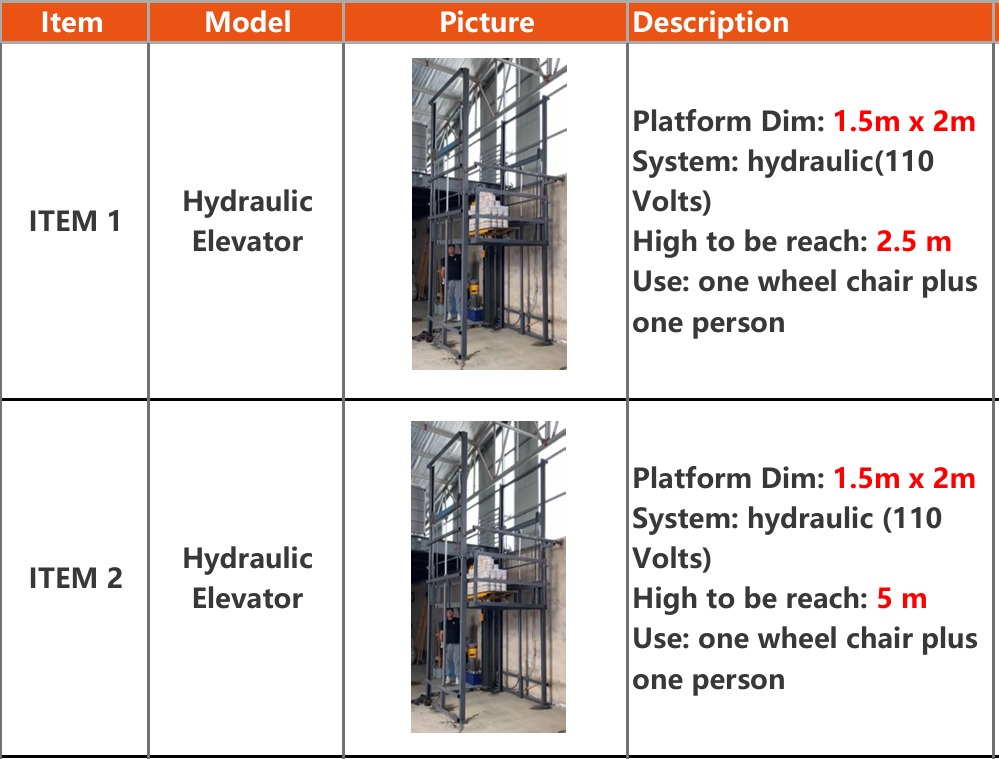 | Item | Model | Picture | Description |
|---|---|---|---|
| ITEM 1 | Hydraulic Elevator | | Platform Dim: 1.5m x 2m System: hydraulic(110 Volts) High to be reach: 2.5 m Use: one wheel chair plus one person |
| ITEM 2 | Hydraulic Elevator | | Platform Dim: 1.5m x 2m System: hydraulic (110 Volts) High to be reach: 5 m Use: one wheel chair plus one person |